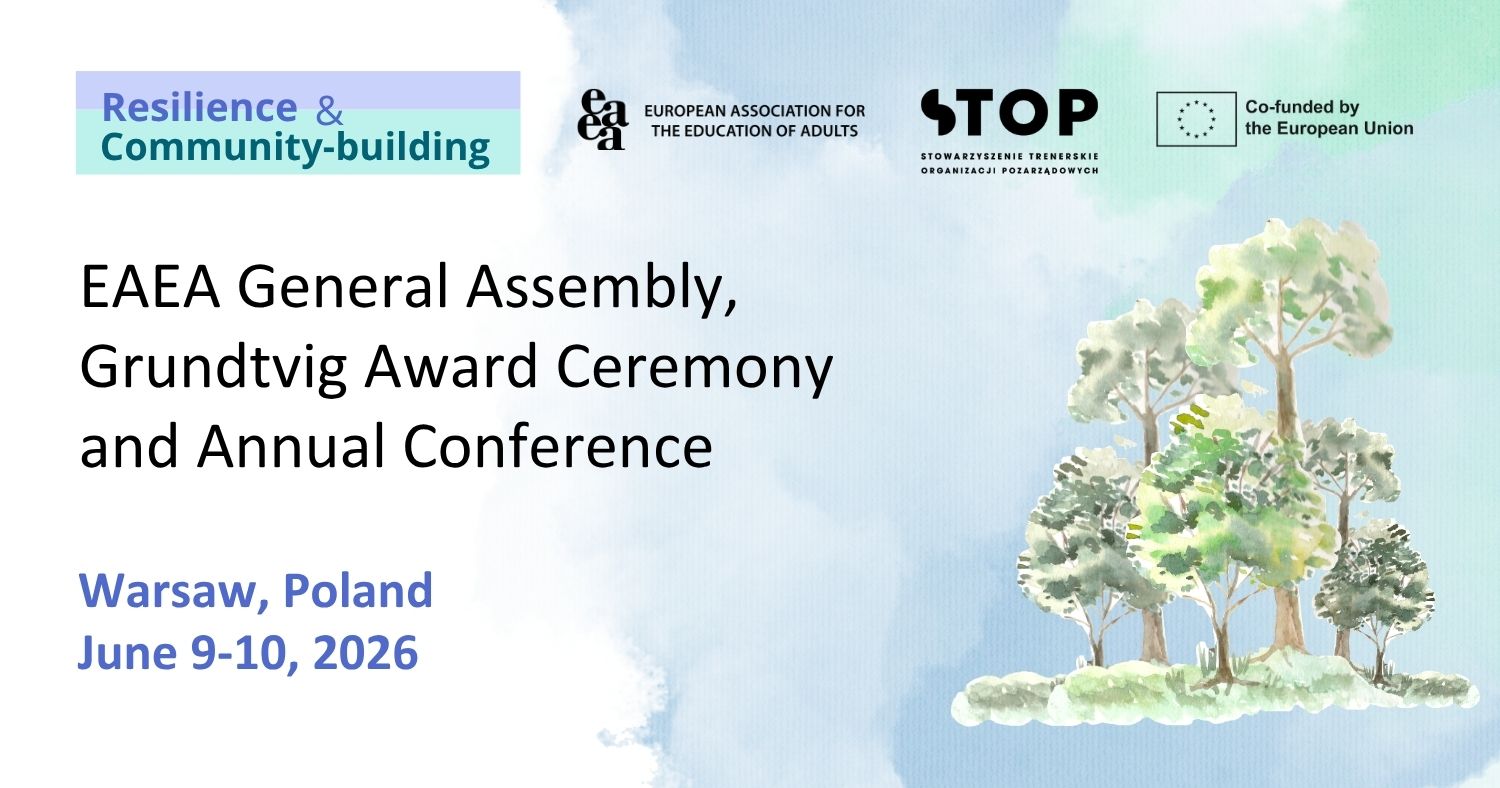 Resilience & Community-building

eaea EUROPEAN ASSOCIATION FOR THE EDUCATION OF ADULTS

STOP
STOWARZYSZENIE TRENERSKIE ORGANIZACJI POZARZĄDOWYCH

Co-funded by the European Union

EAEA General Assembly, Grundtvig Award Ceremony and Annual Conference

Warsaw, Poland
June 9-10, 2026